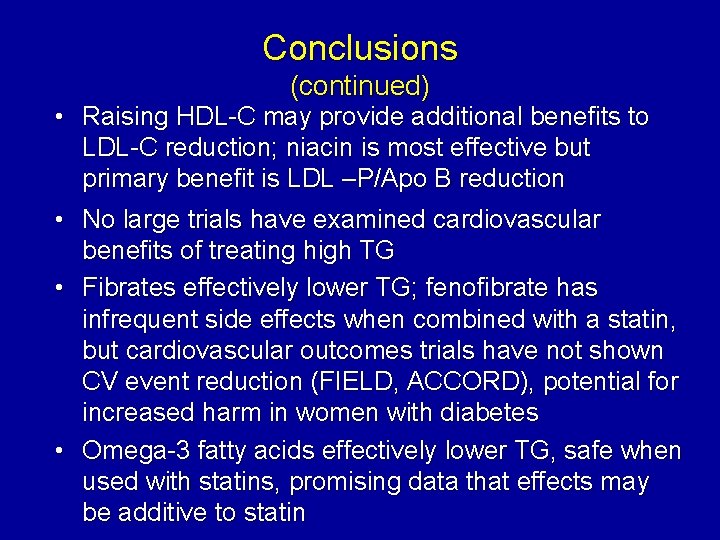 Conclusions
(continued)

• Raising HDL-C may provide additional benefits to LDL-C reduction; niacin is most effective but primary benefit is LDL –P/Apo B reduction

• No large trials have examined cardiovascular benefits of treating high TG

• Fibrates effectively lower TG; fenofibrate has infrequent side effects when combined with a statin, but cardiovascular outcomes trials have not shown CV event reduction (FIELD, ACCORD), potential for increased harm in women with diabetes

• Omega-3 fatty acids effectively lower TG, safe when used with statins, promising data that effects may be additive to statin